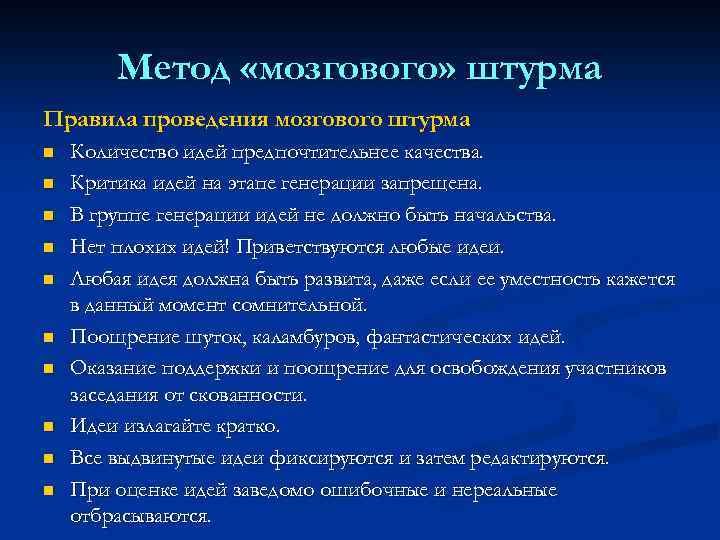 Метод «мозгового» штурма

Правила проведения мозгового штурма

- Количество идей предпочтительнее качества.
- Критика идей на этапе генерации запрещена.
- В группе генерации идей не должно быть начальства.
- Нет плохих идей! Приветствуются любые идеи.
- Любая идея должна быть развита, даже если ее уместность кажется в данный момент сомнительной.
- Поощрение шуток, каламбуров, фантастических идей.
- Оказание поддержки и поощрение для освобождения участников заседания от скованности.
- Идеи излагайте кратко.
- Все выдвинутые идеи фиксируются и затем редактируются.
- При оценке идей заведомо ошибочные и нереальные отбрасываются.